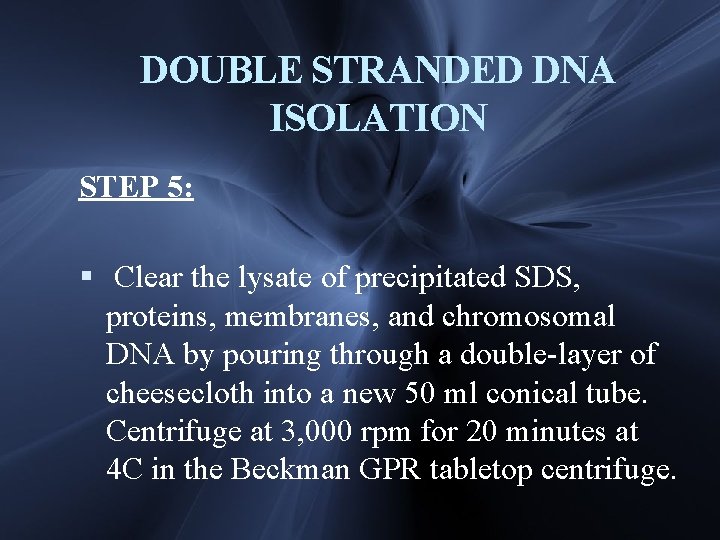 DOUBLE STRANDED DNA ISOLATION

STEP 5:

▪ Clear the lysate of precipitated SDS, proteins, membranes, and chromosomal DNA by pouring through a double-layer of cheesecloth into a new 50 ml conical tube. Centrifuge at 3,000 rpm for 20 minutes at 4C in the Beckman GPR tabletop centrifuge.